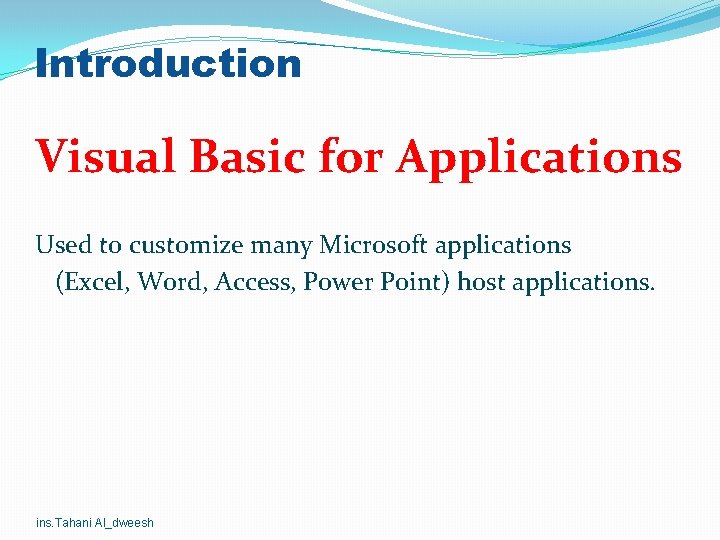 Introduction

Visual Basic for Applications

Used to customize many Microsoft applications (Excel, Word, Access, Power Point) host applications.

ins.Tahani Al_dweesh